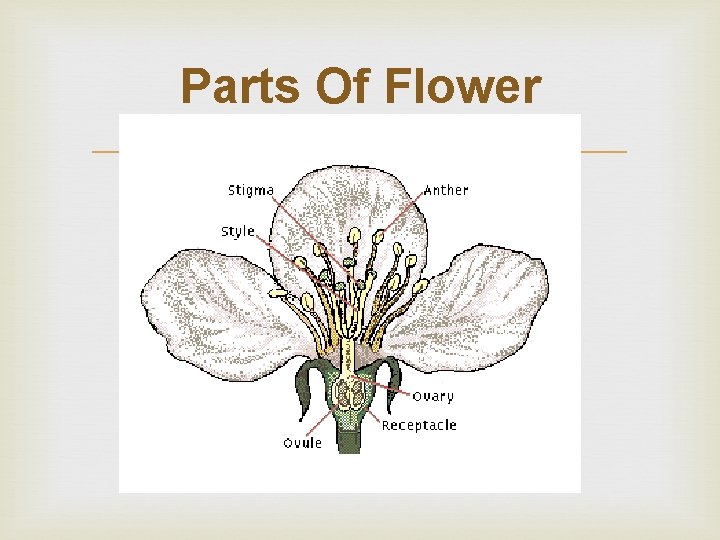 Parts Of Flower

Stigma
Anther
Style
Ovary
Receptacle
Ovule